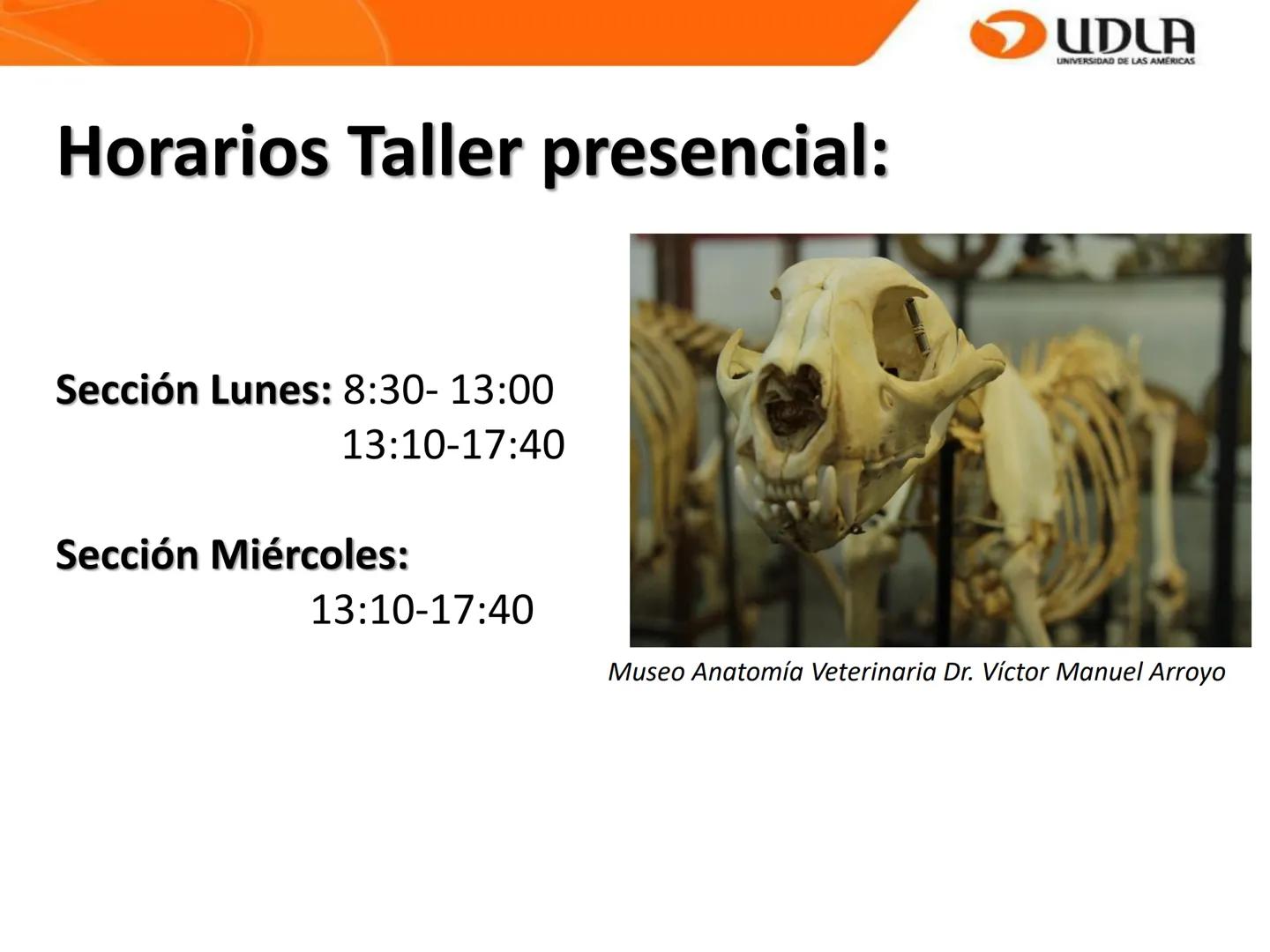 UDLA
UNIVERSIDAD DE LAS AMÉRICAS

Horarios Taller presencial:

Sección Lunes: 8:30- 13:00
13:10-17:40

Sección Miércoles:
13:10-17:40

Museo Anatomía Veterinaria Dr. Víctor Manuel Arroyo